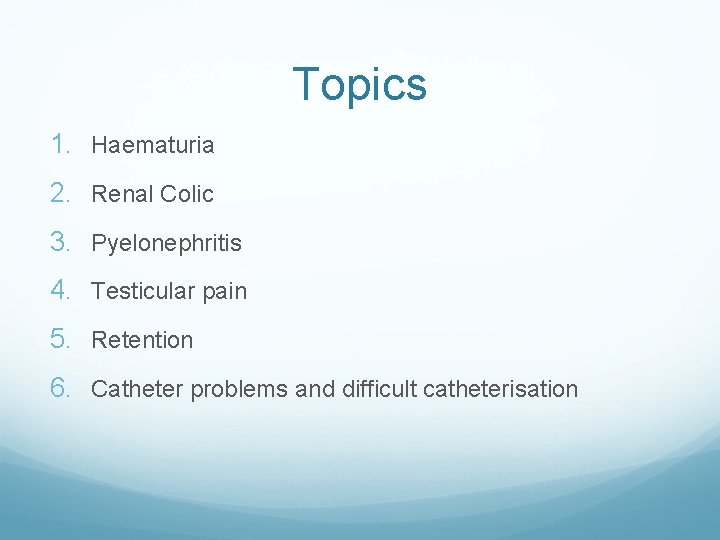 Topics

1. Haematuria
2. Renal Colic
3. Pyelonephritis
4. Testicular pain
5. Retention
6. Catheter problems and difficult catheterisation